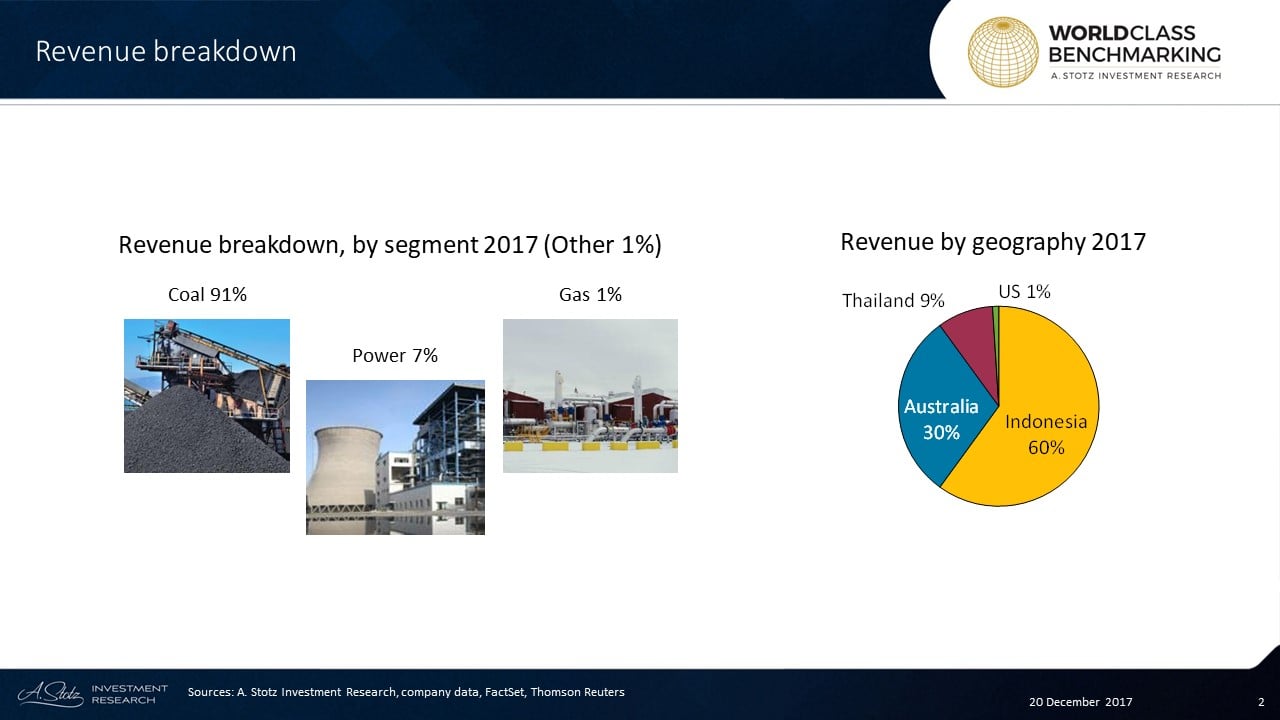 Revenue breakdown

WORLDCLASS BENCHMARKING
A. STOTZ INVESTMENT RESEARCH

Revenue breakdown, by segment 2017 (Other 1%)

Coal 91%

Power 7%

Gas 1%

Revenue by geography 2017

Thailand 9%

US 1%

Australia 30%

Indonesia 60%

A. Stotz INVESTMENT RESEARCH

Sources: A. Stotz Investment Research, company data, FactSet, Thomson Reuters

20 December 2017

2